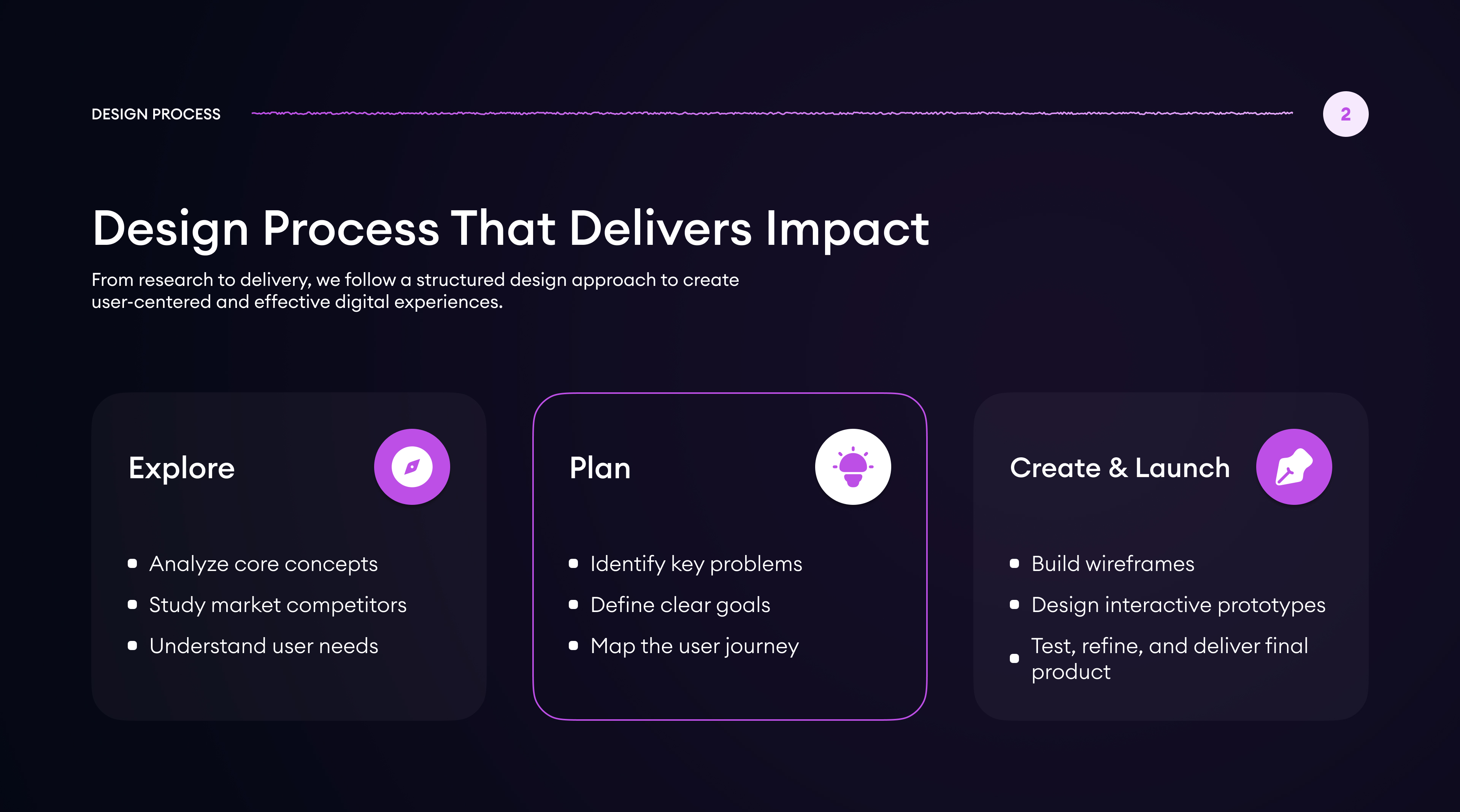 DESIGN PROCESS

2

Design Process That Delivers Impact

From research to delivery, we follow a structured design approach to create user-centered and effective digital experiences.

Explore

- Analyze core concepts
- Study market competitors
- Understand user needs

Plan

- Identify key problems
- Define clear goals
- Map the user journey

Create & Launch

- Build wireframes
- Design interactive prototypes
- Test, refine, and deliver final product